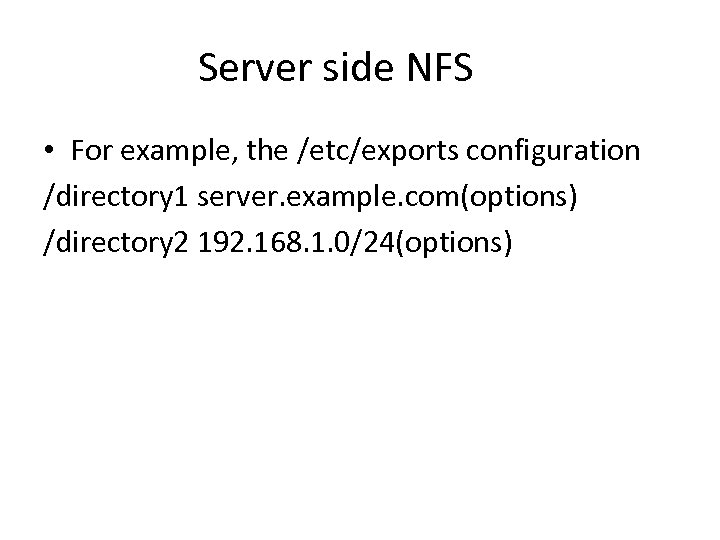 Server side NFS

• For example, the /etc/exports configuration

/directory1 server.example.com(options)

/directory2 192.168.1.0/24(options)